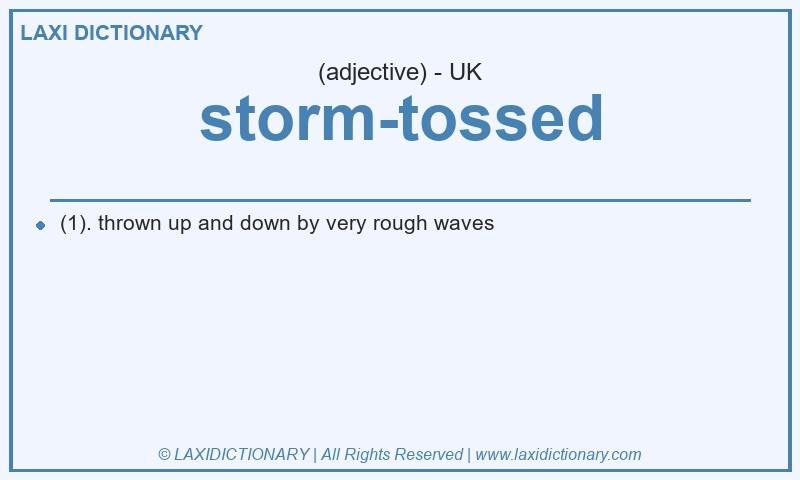 LAXI DICTIONARY

(adjective) - UK

storm-tossed

(1). thrown up and down by very rough waves

© LAXIDICTIONARY | All Rights Reserved | www.laxidictionary.com